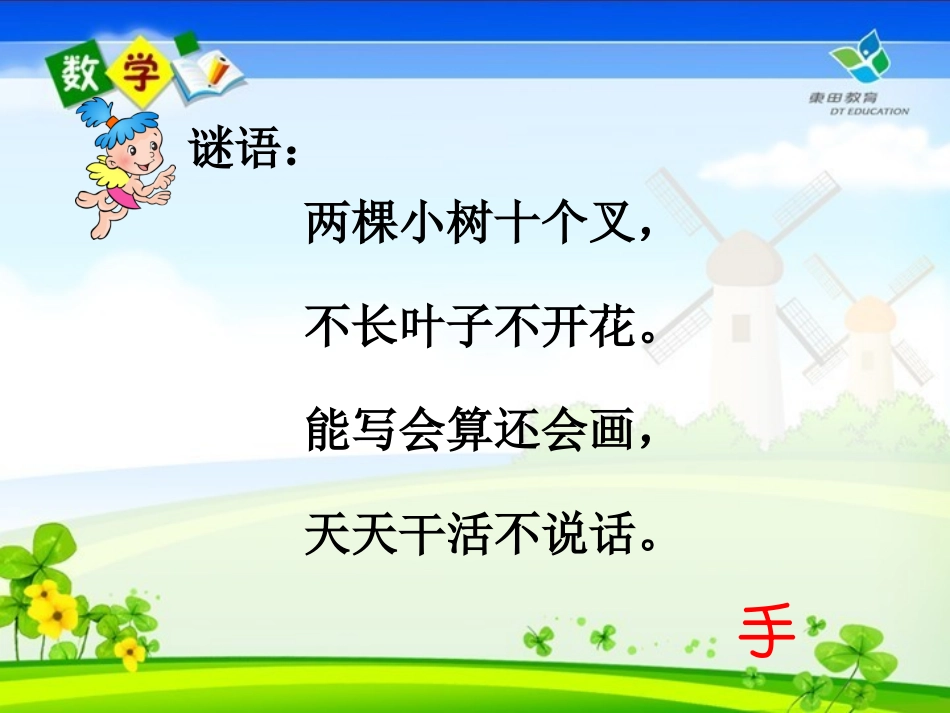 数学

東田教育
DT EDUCATION

谜语：

两棵小树十个叉，

不长叶子不开花。

能写会算还会画，

天天干活不说话。

手